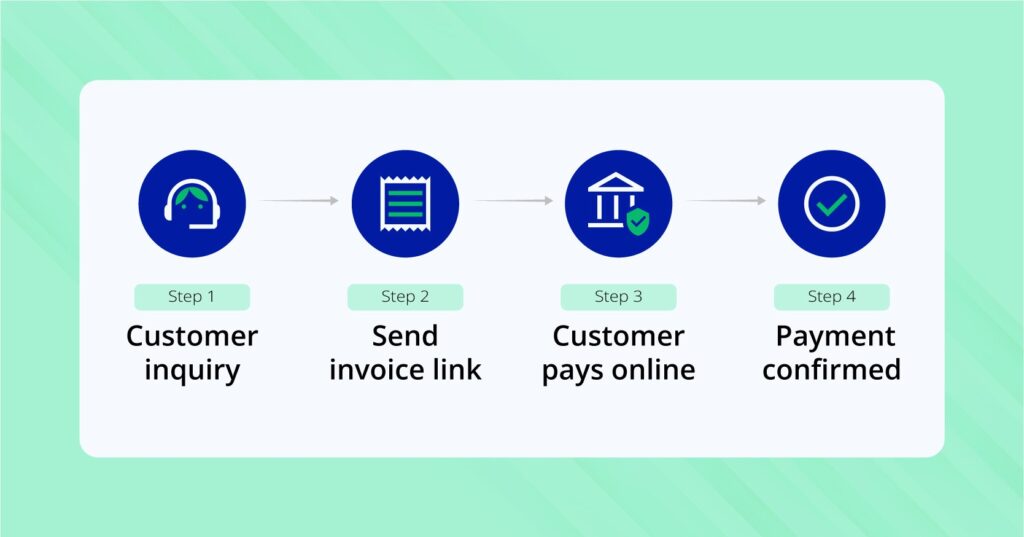 Step 1
Customer inquiry

Step 2
Send invoice link

Step 3
Customer pays online

Step 4
Payment confirmed